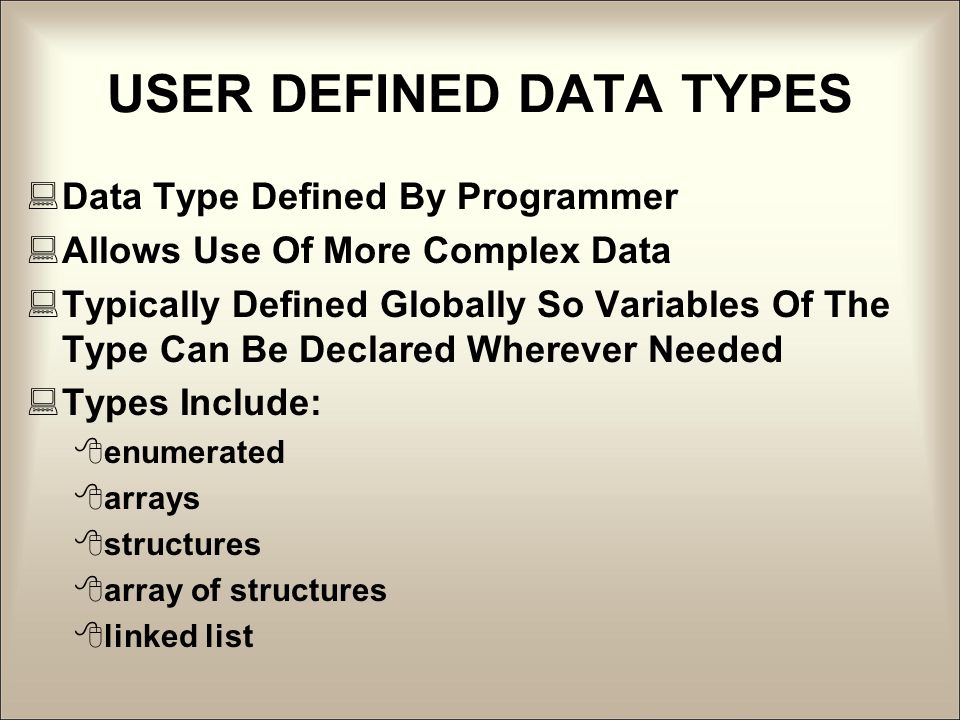 USER DEFINED DATA TYPES

Data Type Defined By Programmer

Allows Use Of More Complex Data

Typically Defined Globally So Variables Of The Type Can Be Declared Wherever Needed

Types Include:

enumerated

arrays

structures

array of structures

linked list